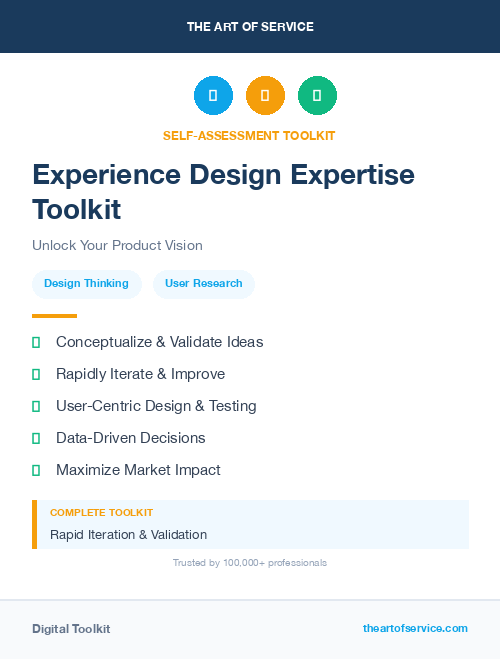 THE ART OF SERVICE

SELF-ASSESSMENT TOOLKIT

Experience Design Expertise Toolkit

Unlock Your Product Vision

Design Thinking

User Research

Conceptualize & Validate Ideas

Rapidly Iterate & Improve

User-Centric Design & Testing

Data-Driven Decisions

Maximize Market Impact

COMPLETE TOOLKIT

Rapid Iteration & Validation

Trusted by 100,000+ professionals

Digital Toolkit

theartofservice.com